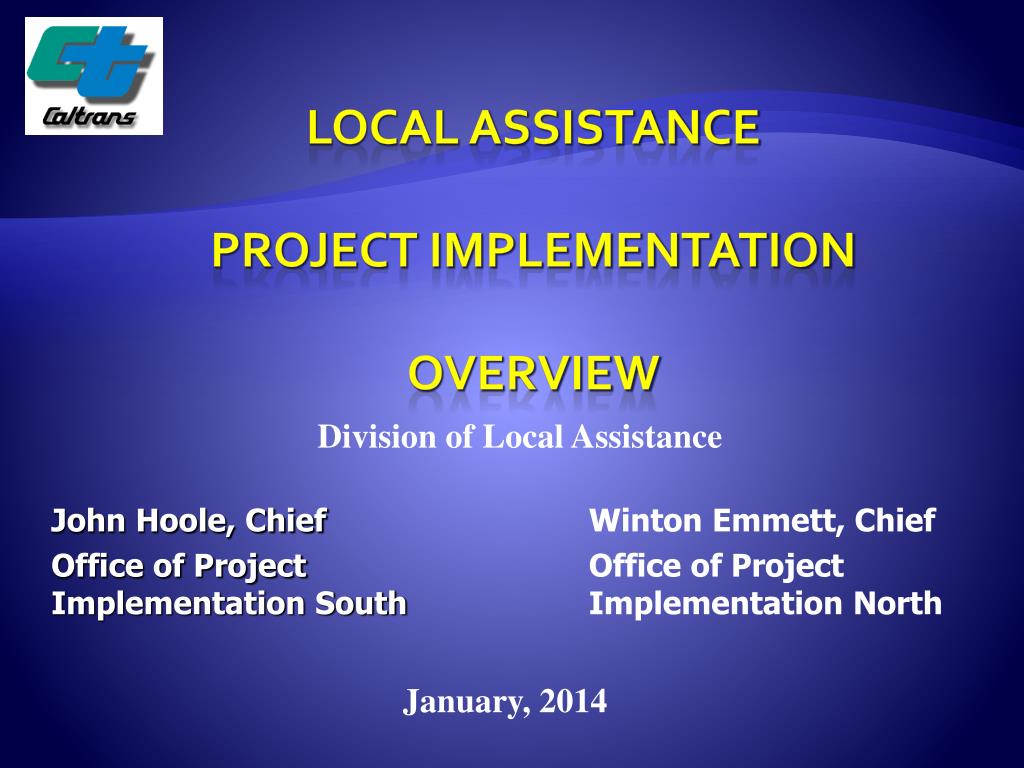 Caltrans

LOCAL ASSISTANCE

PROJECT IMPLEMENTATION

OVERVIEW

Division of Local Assistance

John Hoole, Chief

Office of Project Implementation South

Winton Emmett, Chief

Office of Project Implementation North

January, 2014